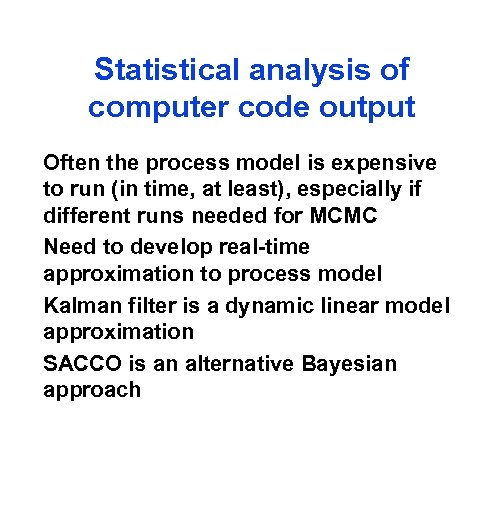 Statistical analysis of computer code output

Often the process model is expensive to run (in time, at least), especially if different runs needed for MCMC

Need to develop real-time approximation to process model

Kalman filter is a dynamic linear model approximation

SACCO is an alternative Bayesian approach